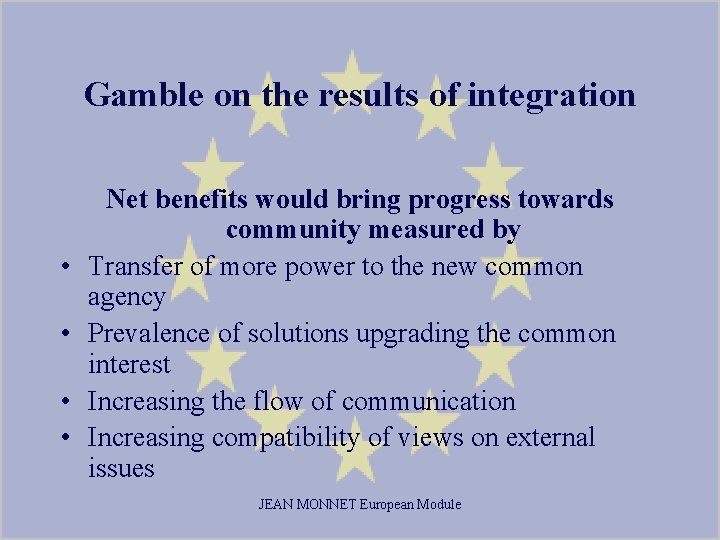 Gamble on the results of integration

Net benefits would bring progress towards community measured by

• Transfer of more power to the new common agency
• Prevalence of solutions upgrading the common interest
• Increasing the flow of communication
• Increasing compatibility of views on external issues

JEAN MONNET European Module